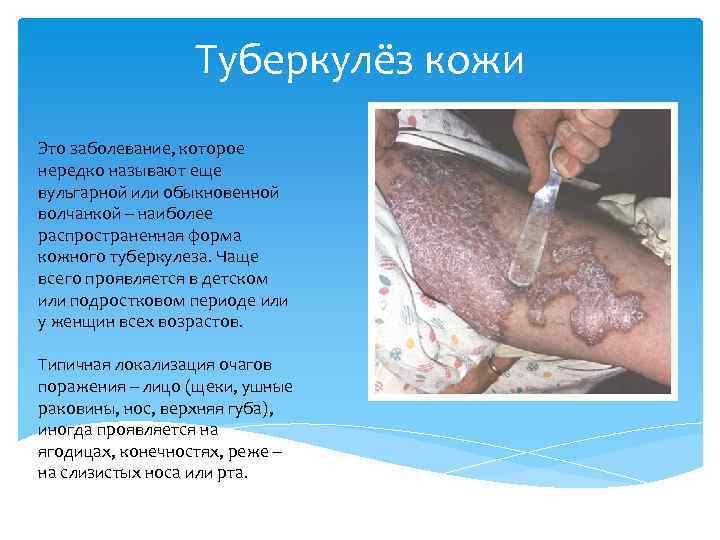 Туберкулёз кожи

Это заболевание, которое нередко называют еще вульгарной или обыкновенной волчанкой – наиболее распространенная форма кожного туберкулеза. Чаще всего проявляется в детском или подростковом периоде или у женщин всех возрастов.

Типичная локализация очагов поражения – лицо (щеки, ушные раковины, нос, верхняя губа), иногда проявляется на ягодицах, конечностях, реже – на слизистых носа или рта.